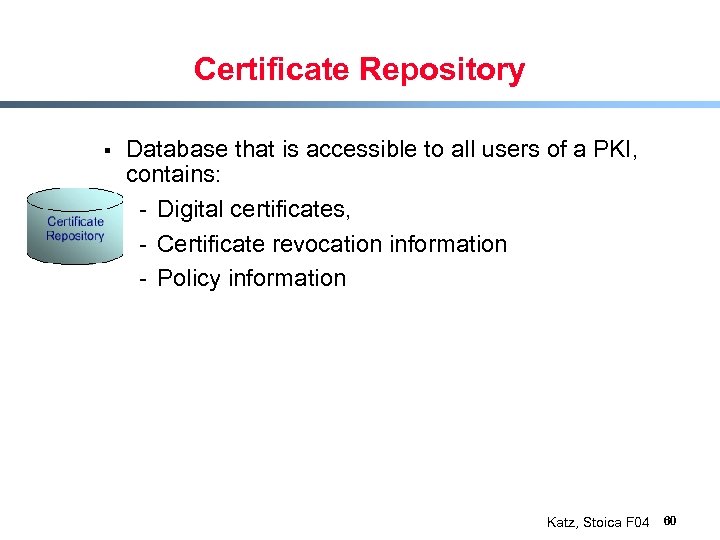 Certificate Repository

▪ Database that is accessible to all users of a PKI, contains:

Certificate Repository

- Digital certificates,
- Certificate revocation information
- Policy information

Katz, Stoica F04 60